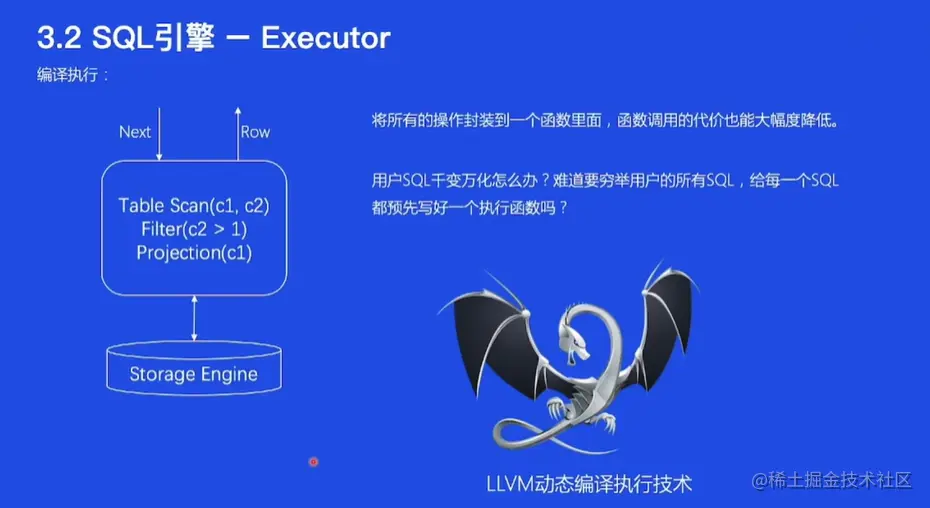 3.2 SQL引擎 — Executor

编译执行：

Next

Row

Table Scan(c1, c2)
Filter(c2 > 1)
Projection(c1)

Storage Engine

将所有的操作封装到一个函数里面，函数调用的代价也能大幅度降低。

用户SQL千变万化怎么办？难道要穷举用户的所有SQL，给每一个SQL都预先写好一个执行函数吗？

LLVM动态编译执行技术

@稀土掘金技术社区